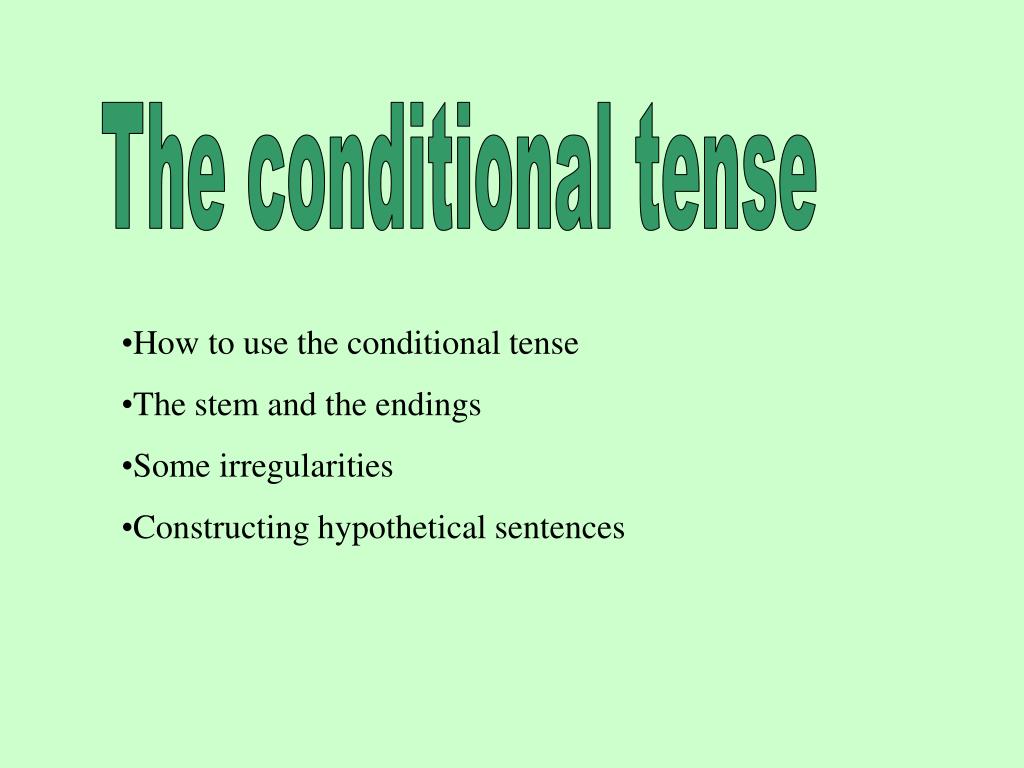 The conditional tense

•How to use the conditional tense

•The stem and the endings

•Some irregularities

•Constructing hypothetical sentences